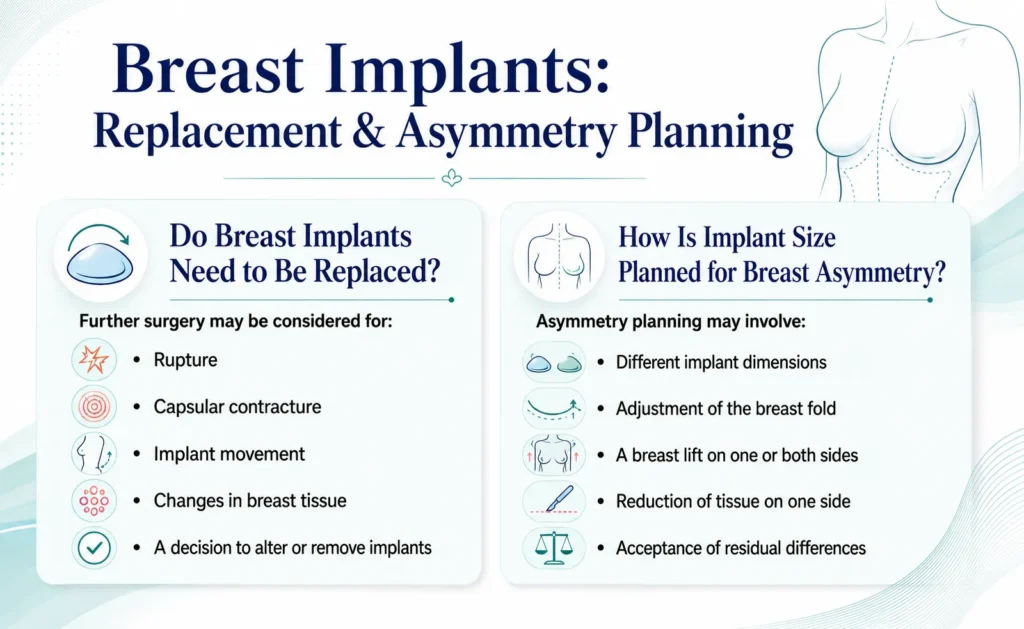 Breast Implants:
Replacement & Asymmetry Planning

Do Breast Implants Need to Be Replaced?

Further surgery may be considered for:

• Rupture
• Capsular contracture
• Implant movement
• Changes in breast tissue
• A decision to alter or remove implants

How Is Implant Size Planned for Breast Asymmetry?

Asymmetry planning may involve:

• Different implant dimensions
• Adjustment of the breast fold
• A breast lift on one or both sides
• Reduction of tissue on one side
• Acceptance of residual differences